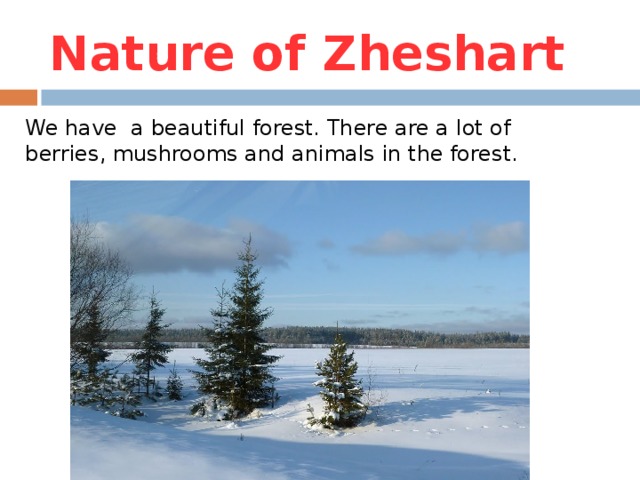 Nature of Zheshart

We have  a beautiful forest. There are a lot of berries, mushrooms and animals in the forest.